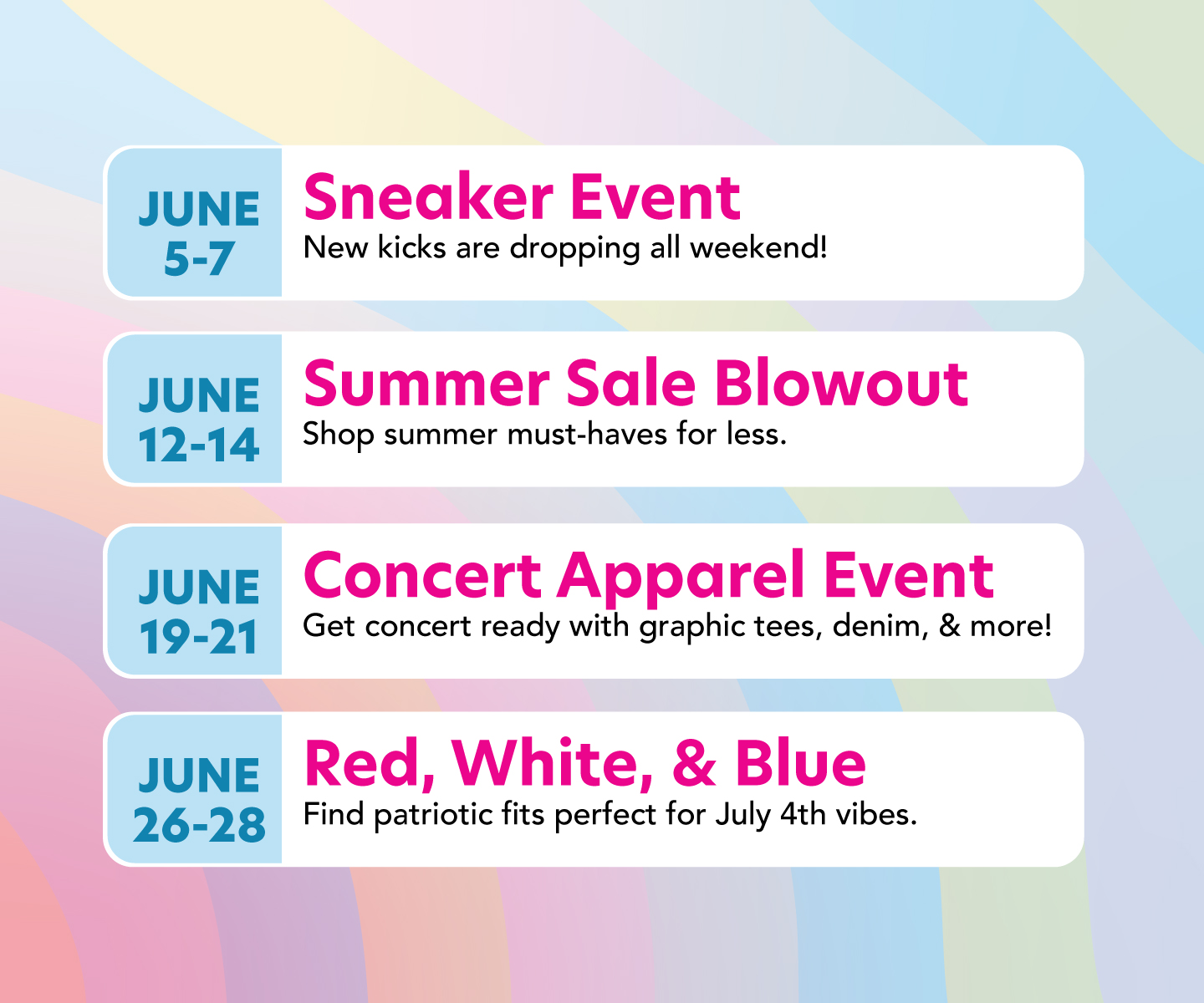 JUNE 5-7

Sneaker Event
New kicks are dropping all weekend!

JUNE 12-14

Summer Sale Blowout
Shop summer must-haves for less.

JUNE 19-21

Concert Apparel Event
Get concert ready with graphic tees, denim, & more!

JUNE 26-28

Red, White, & Blue
Find patriotic fits perfect for July 4th vibes.